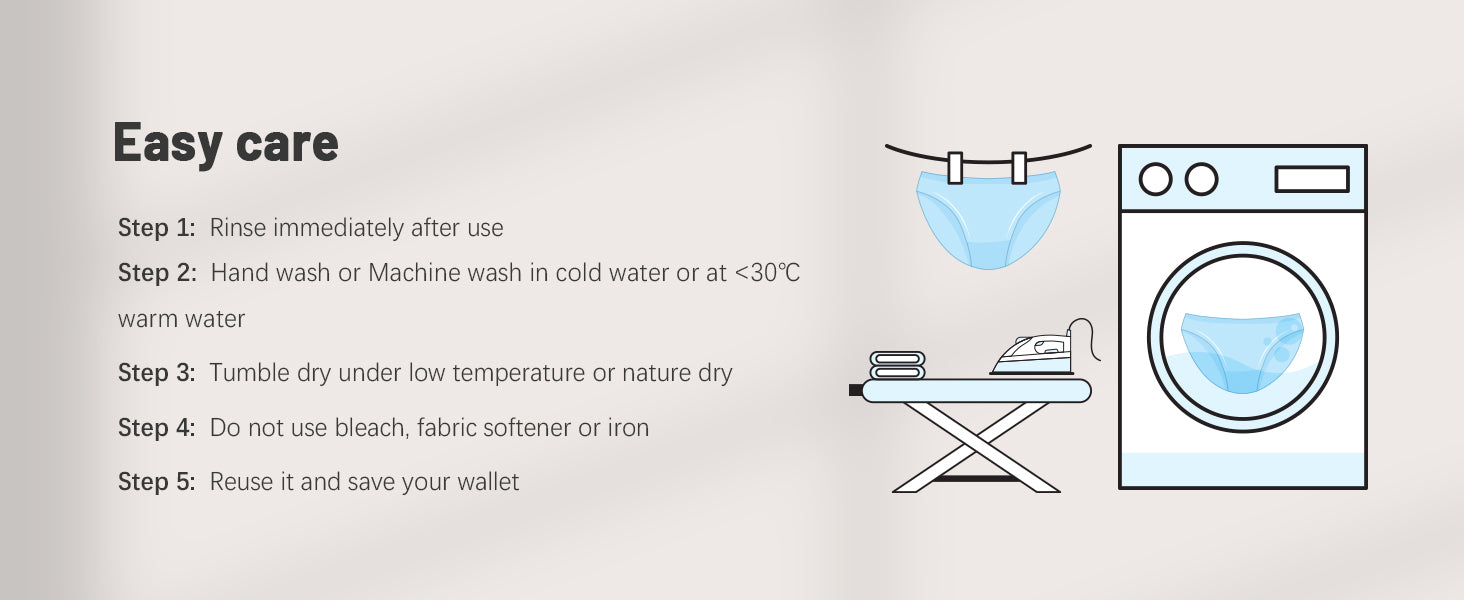 Easy care

Step 1: Rinse immediately after use

Step 2: Hand wash or Machine wash in cold water or at <30℃ warm water

Step 3: Tumble dry under low temperature or nature dry

Step 4: Do not use bleach, fabric softener or iron

Step 5: Reuse it and save your wallet